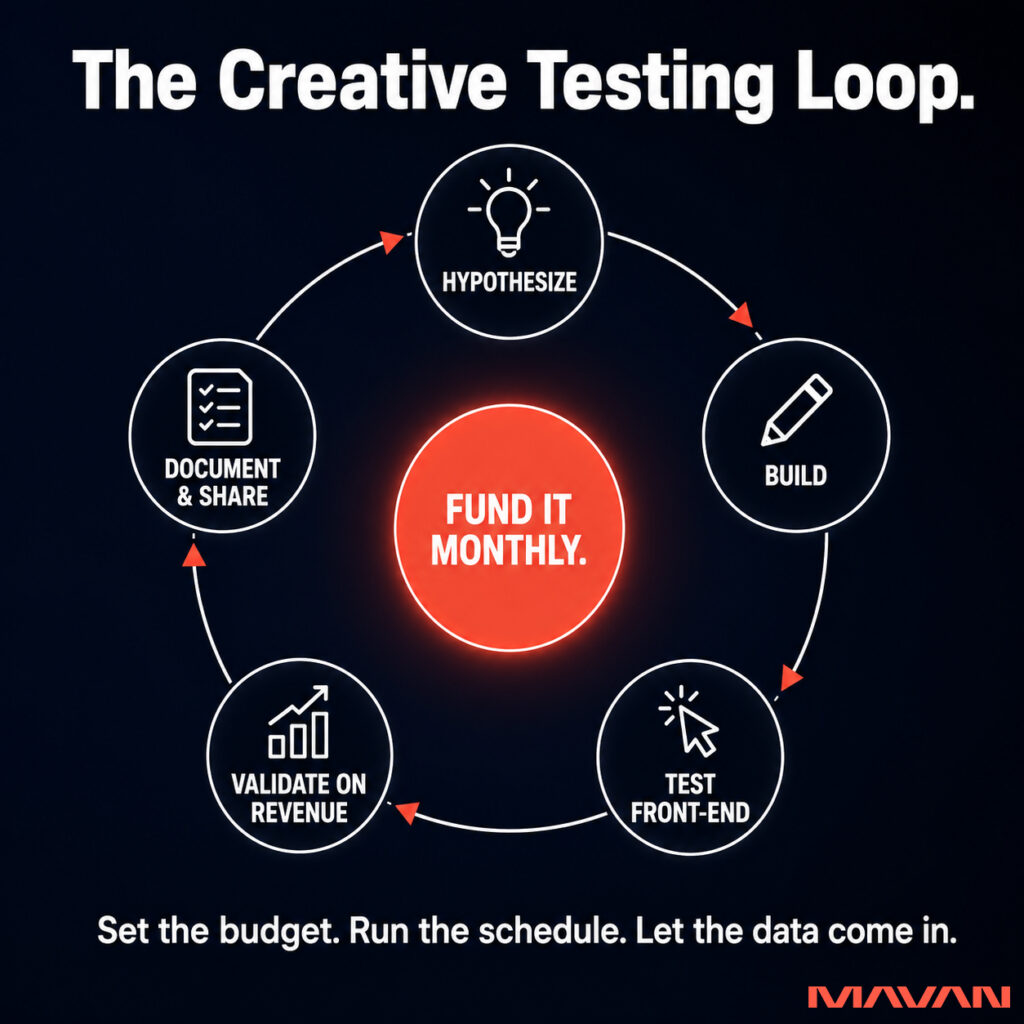 The Creative Testing Loop.

HYPOTHESIZE

BUILD

TEST FRONT-END

VALIDATE ON REVENUE

DOCUMENT & SHARE

FUND IT MONTHLY.

Set the budget. Run the schedule. Let the data come in.

MAVAN